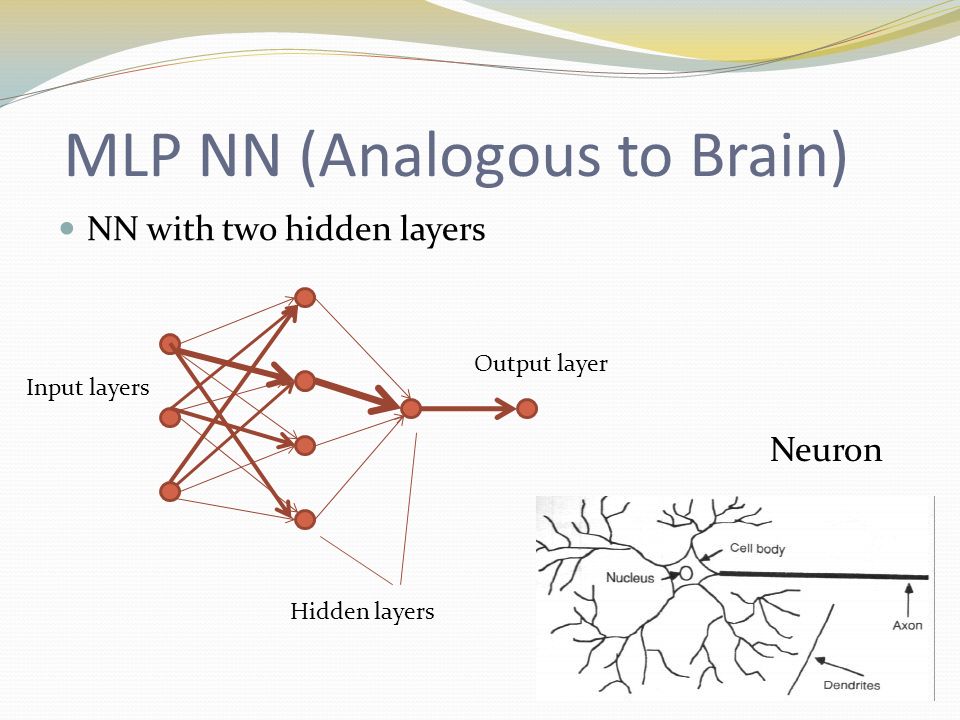 MLP NN (Analogous to Brain)

NN with two hidden layers

Input layers

Output layer

Hidden layers

Neuron

Cell body

Nucleus

Axon

Dendrites